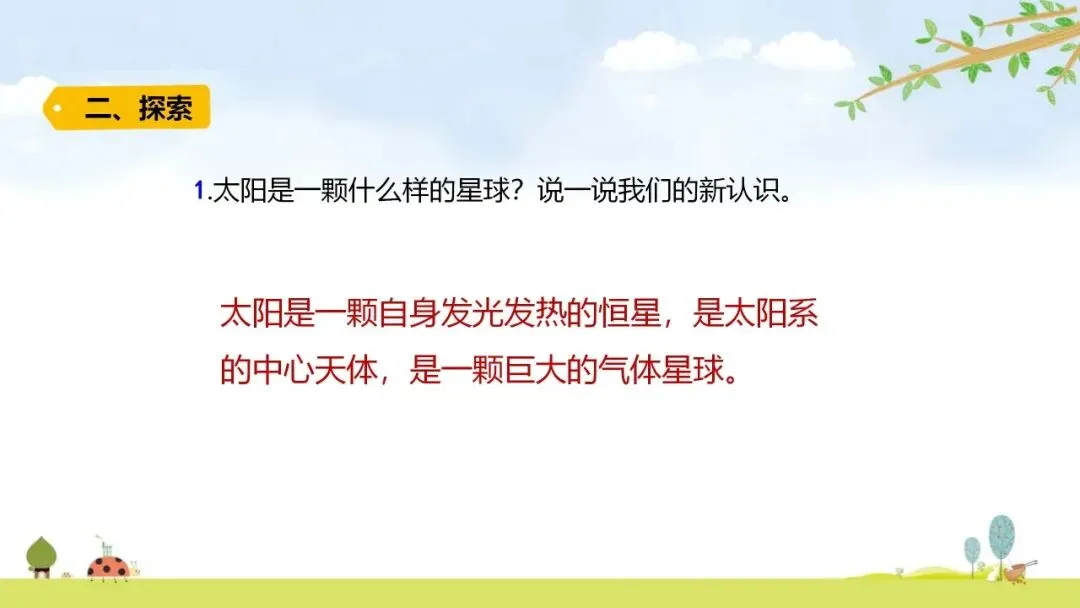 二、探索

1.太阳是一颗什么样的星球？说一说我们的新认识。

太阳是一颗自身发光发热的恒星，是太阳系的中心天体，是一颗巨大的气体星球。